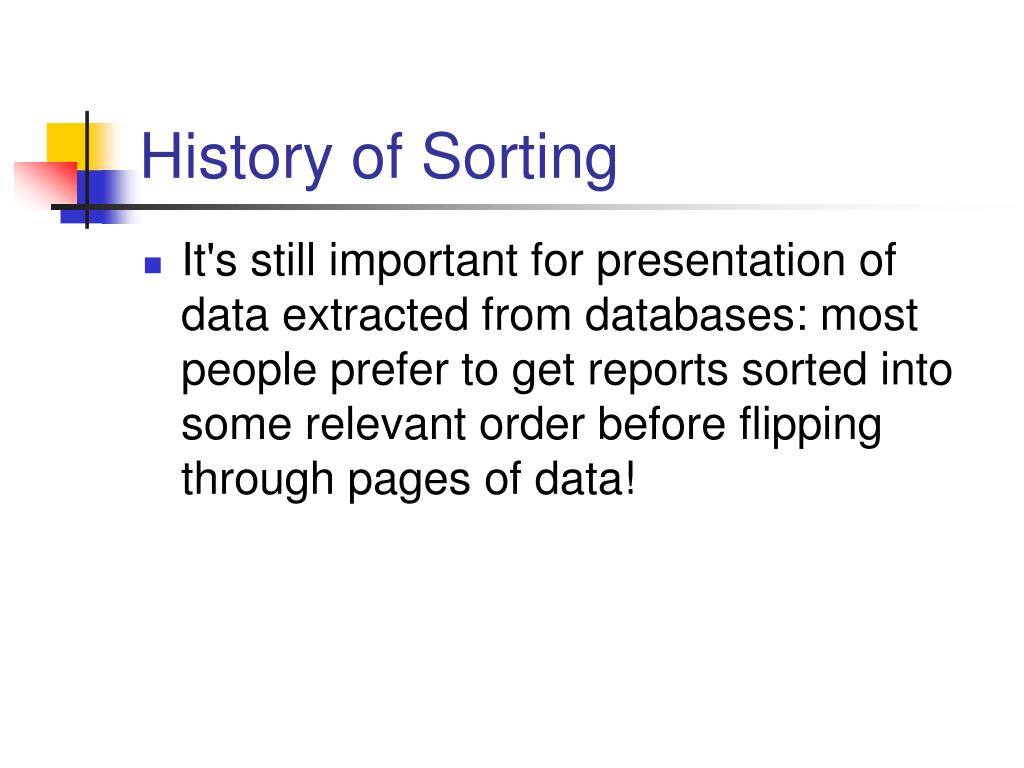 History of Sorting

It's still important for presentation of data extracted from databases: most people prefer to get reports sorted into some relevant order before flipping through pages of data!